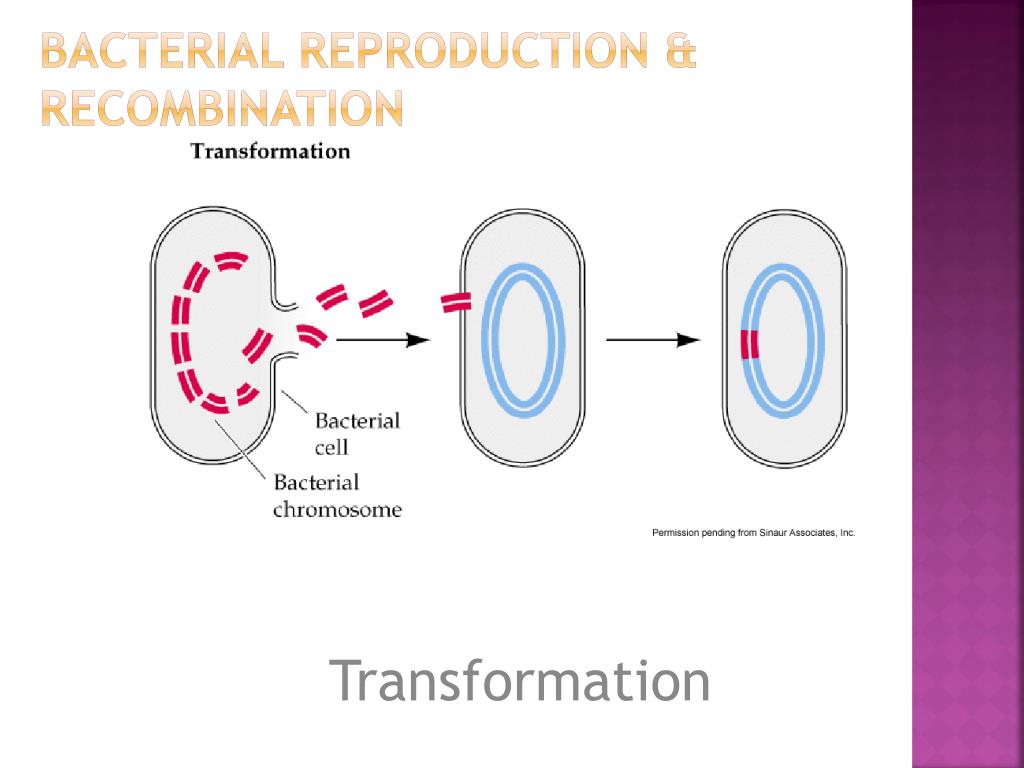 BACTERIAL REPRODUCTION & RECOMBINATION

Transformation

Bacterial cell

Bacterial chromosome

Permission pending from Sinaur Associates, Inc.

Transformation